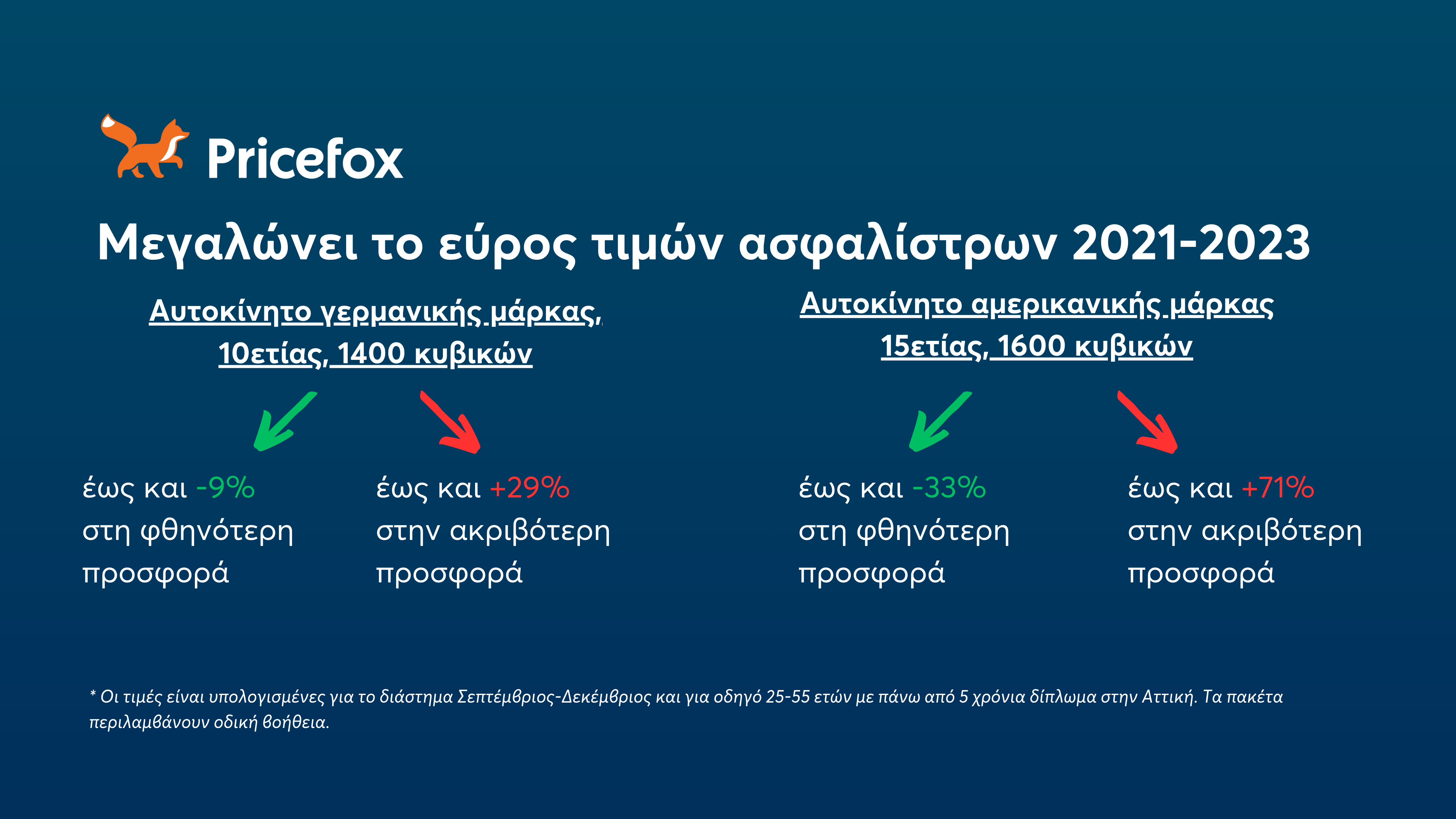 Pricefox

Μεγαλώνει το εύρος τιμών ασφαλίστρων 2021-2023

Αυτοκίνητο γερμανικής μάρκας, 10ετίας, 1400 κυβικών

έως και -9% στη φθηνότερη προσφορά

έως και +29% στην ακριβότερη προσφορά

Αυτοκίνητο αμερικανικής μάρκας 15ετίας, 1600 κυβικών

έως και -33% στη φθηνότερη προσφορά

έως και +71% στην ακριβότερη προσφορά

* Οι τιμές είναι υπολογισμένες για το διάστημα Σεπτέμβριος-Δεκέμβριος και για οδηγό 25-55 ετών με πάνω από 5 χρόνια δίπλωμα στην Αττική. Τα πακέτα περιλαμβάνουν οδική βοήθεια.